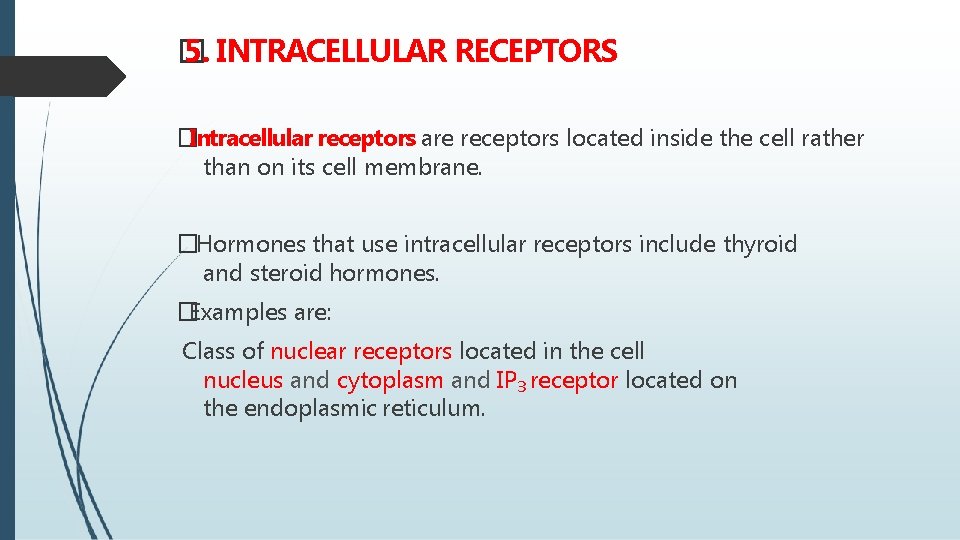 �5. INTRACELLULAR RECEPTORS

�Intracellular receptors are receptors located inside the cell rather than on its cell membrane.

�Hormones that use intracellular receptors include thyroid and steroid hormones.

�Examples are:

Class of nuclear receptors located in the cell nucleus and cytoplasm and $IP_3$ receptor located on the endoplasmic reticulum.